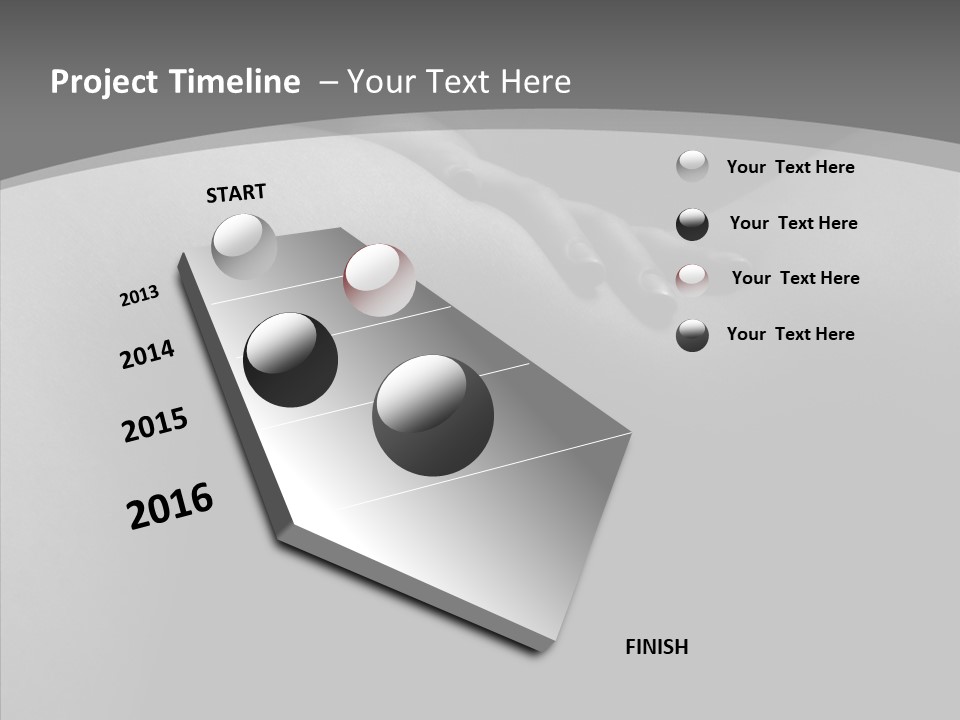 Project Timeline – Your Text Here

Your Text Here

Your Text Here

Your Text Here

Your Text Here

START

2013

2014

2015

2016

FINISH